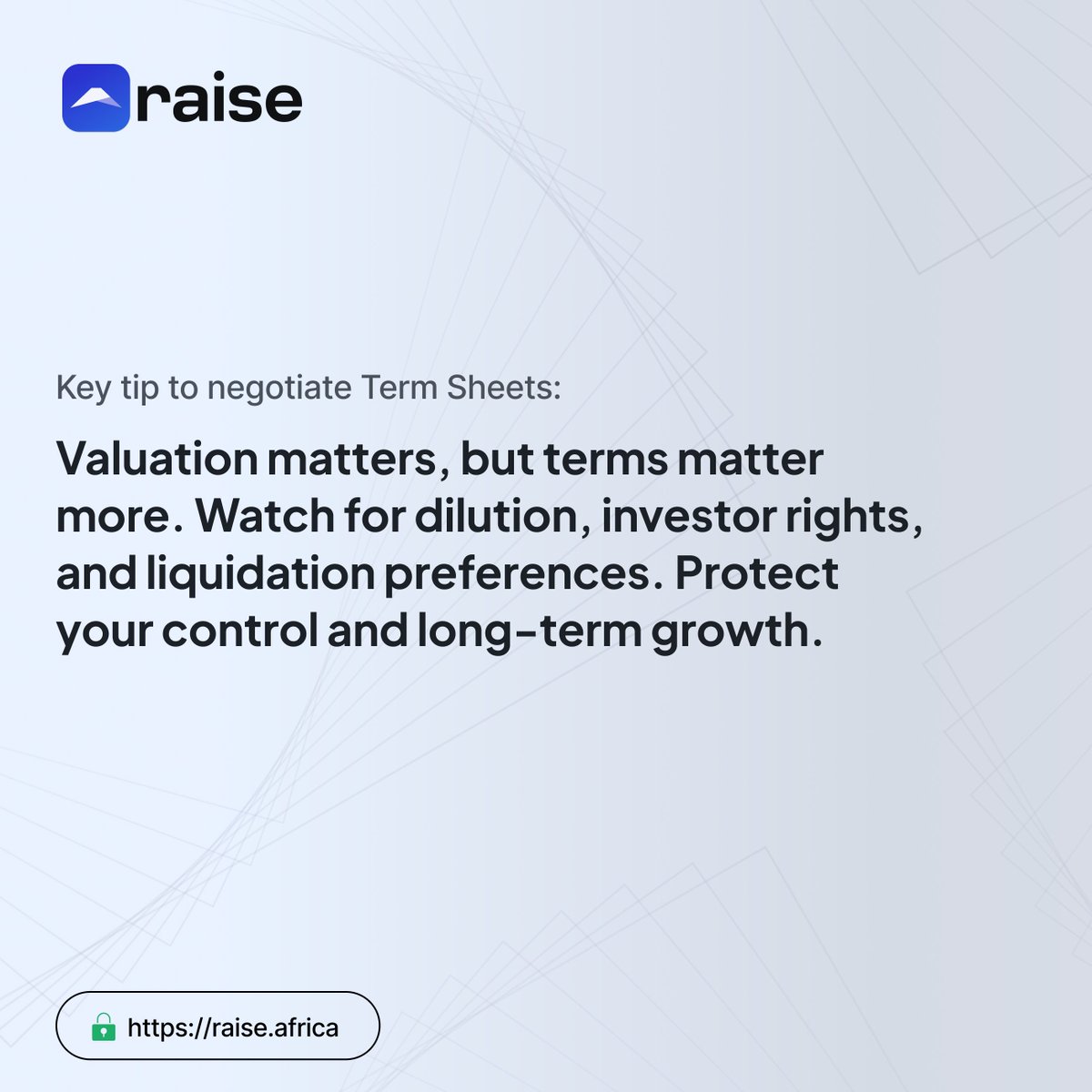 raise

Key tip to negotiate Term Sheets:

Valuation matters, but terms matter more. Watch for dilution, investor rights, and liquidation preferences. Protect your control and long-term growth.

https://raise.africa